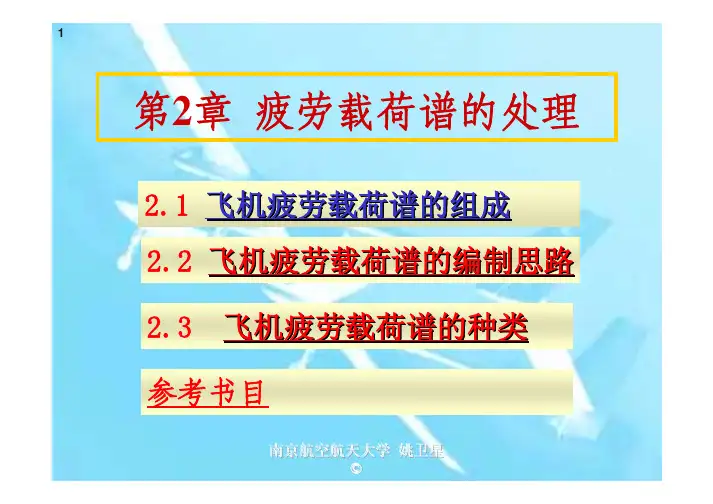 1

第2章 疲劳载荷谱的处理

2.1 飞机疲劳载荷谱的组成

2.2 飞机疲劳载荷谱的编制思路

2.3 飞机疲劳载荷谱的种类

参考书目

南京航空航天大学 姚卫星
©